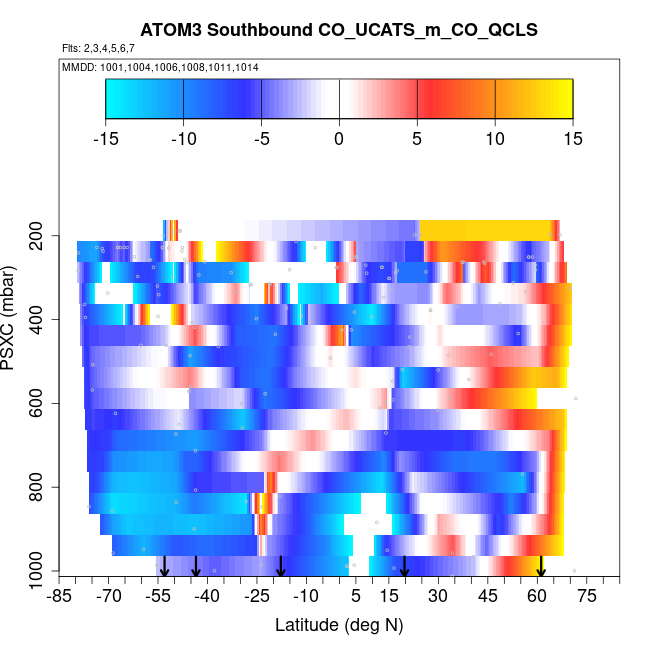 ATOM3 Southbound CO_UCATS_m_CO_QCLS

Flts: 2,3,4,5,6,7

MMDD: 1001,1004,1006,1008,1011,1014

-15 -10 -5 0 5 10 15

PSXC (mbar)

200
400
600
800
1000

-85 -70 -55 -40 -25 -10 5 15 30 45 60 75

Latitude (deg N)